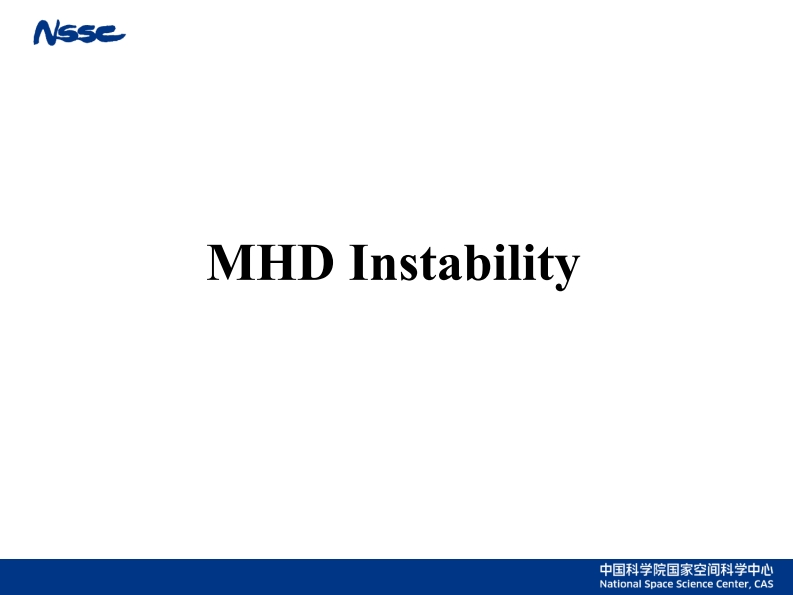 Nssc

MHD Instability

中国科学院国家空间科学中心
National Space Science Center, CAS